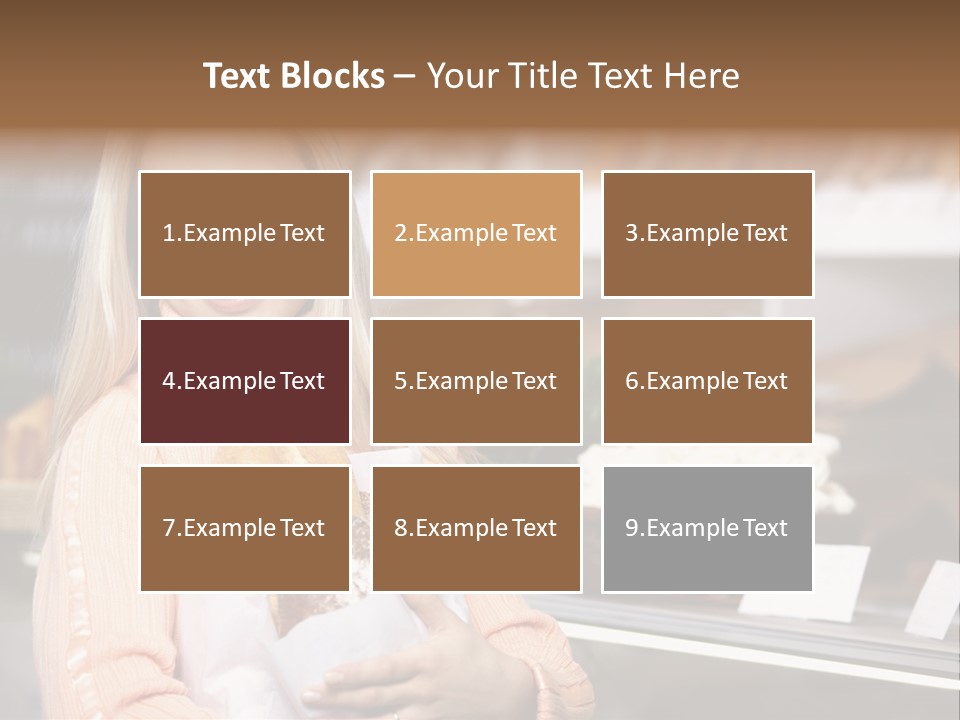 Text Blocks – Your Title Text Here

1.Example Text

2.Example Text

3.Example Text

4.Example Text

5.Example Text

6.Example Text

7.Example Text

8.Example Text

9.Example Text